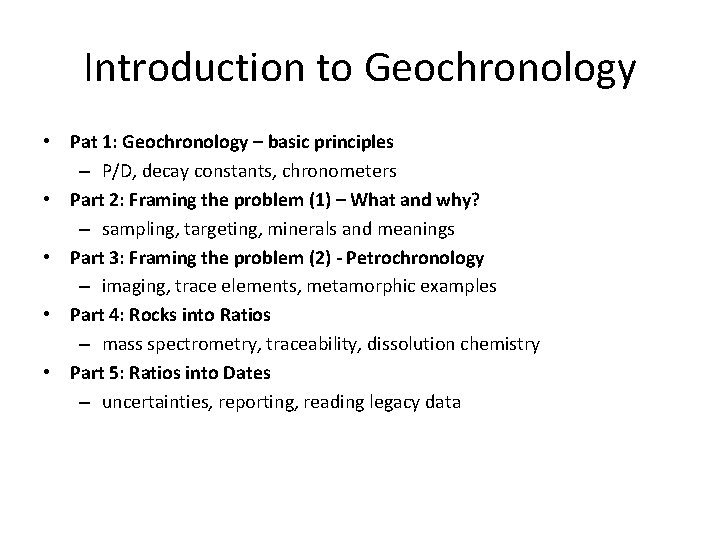 Introduction to Geochronology

• Pat 1: Geochronology – basic principles
  – P/D, decay constants, chronometers
• Part 2: Framing the problem (1) – What and why?
  – sampling, targeting, minerals and meanings
• Part 3: Framing the problem (2) - Petrochronology
  – imaging, trace elements, metamorphic examples
• Part 4: Rocks into Ratios
  – mass spectrometry, traceability, dissolution chemistry
• Part 5: Ratios into Dates
  – uncertainties, reporting, reading legacy data